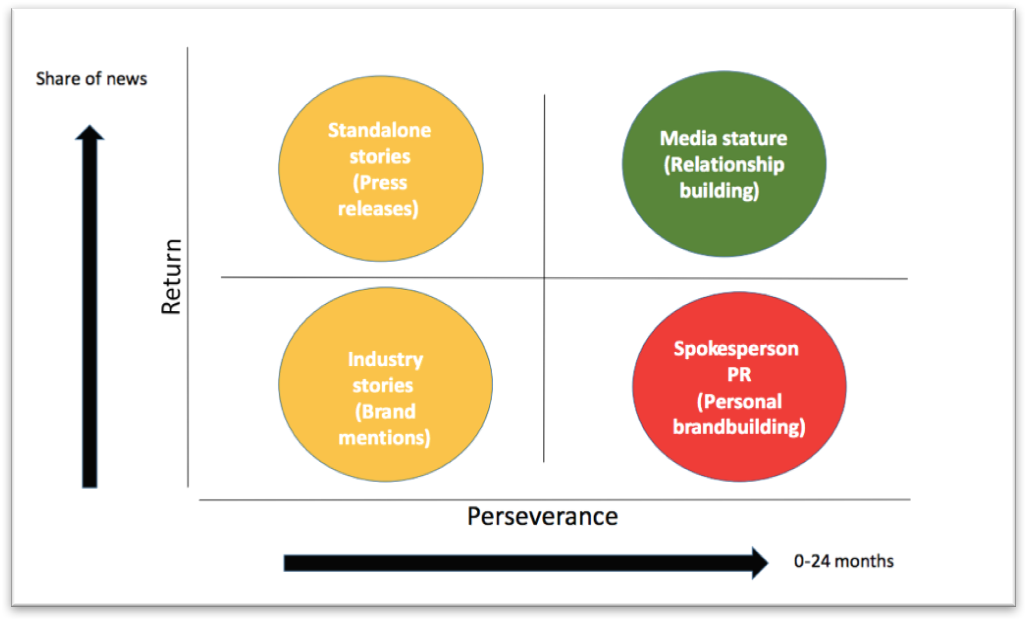 Share of news

Return

Standalone stories (Press releases)

Media stature (Relationship building)

Industry stories (Brand mentions)

Spokesperson PR (Personal brandbuilding)

Perseverance

0-24 months